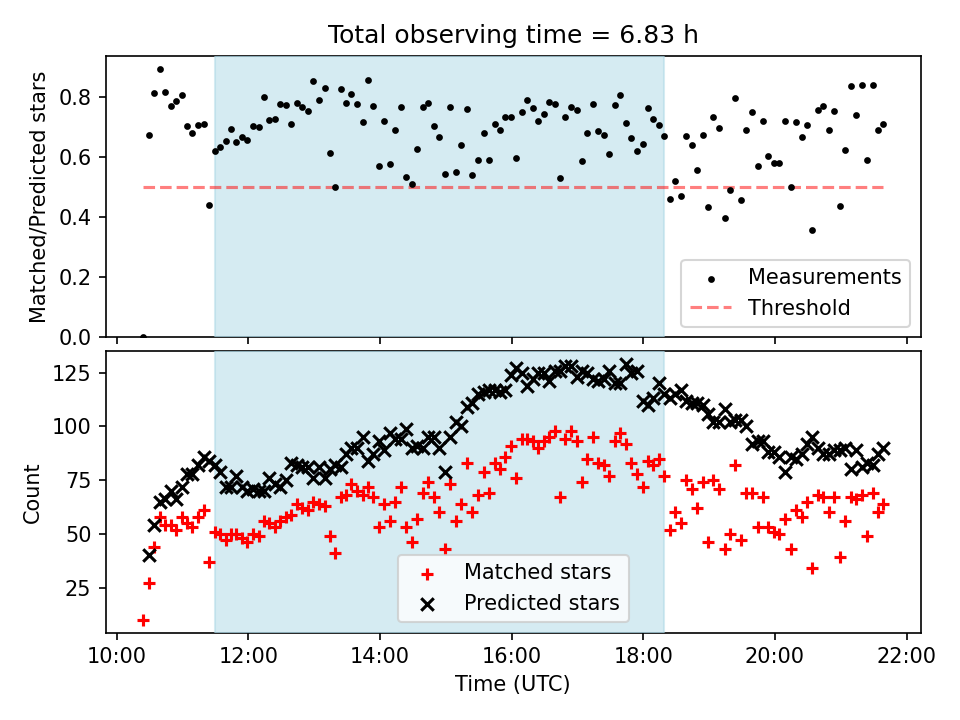 Total observing time = 6.83 h

Matched/Predicted stars

0.8
0.6
0.4
0.2
0.0

Measurements
Threshold

Count

125
100
75
50
25

Matched stars
Predicted stars

10:00
12:00
14:00
16:00
18:00
20:00
22:00

Time (UTC)